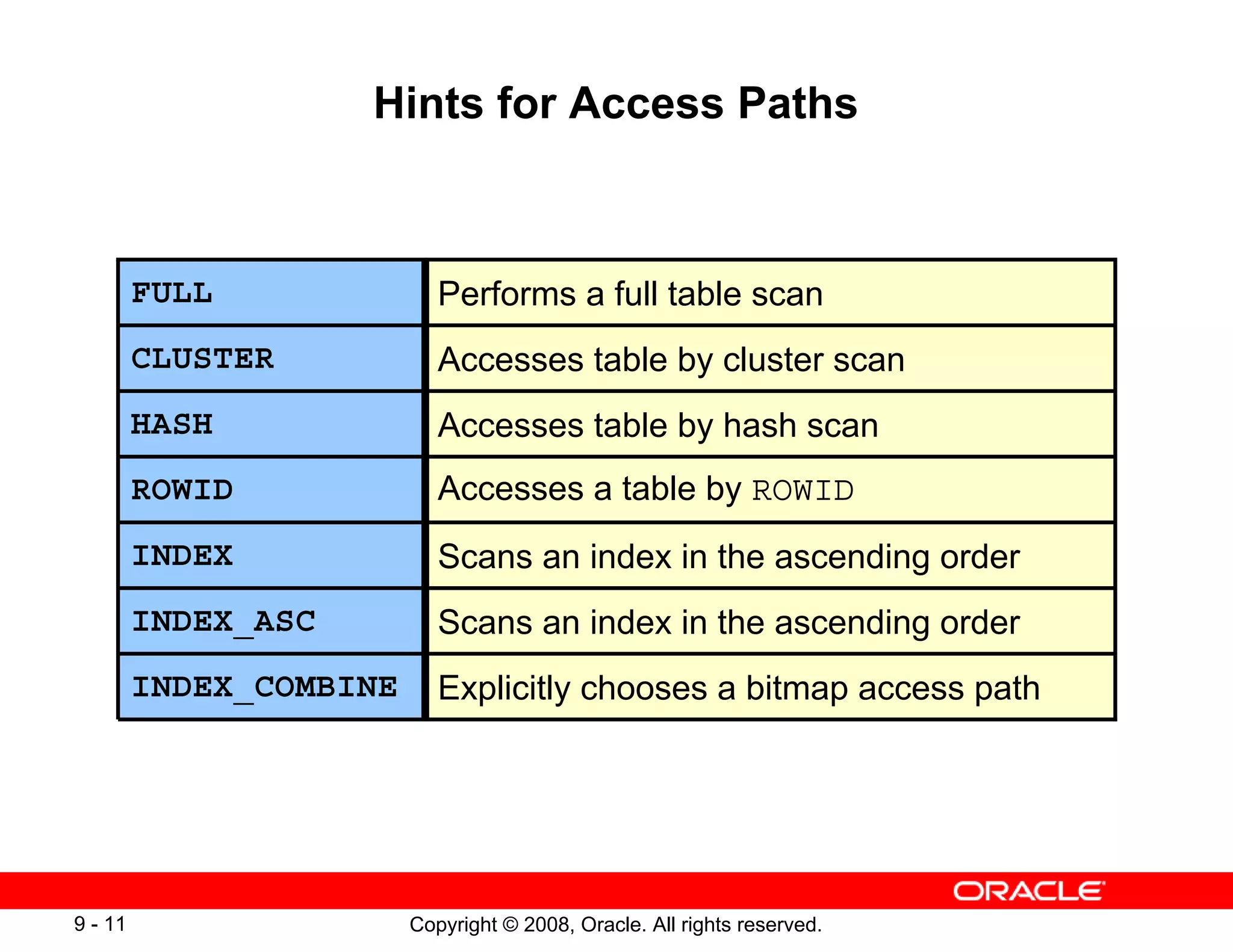 Hints for Access Paths

| FULL | Performs a full table scan |
|---|---|
| CLUSTER | Accesses table by cluster scan |
| HASH | Accesses table by hash scan |
| ROWID | Accesses a table by ROWID |
| INDEX | Scans an index in the ascending order |
| INDEX_ASC | Scans an index in the ascending order |
| INDEX_COMBINE | Explicitly chooses a bitmap access path |

ORACLE

9 - 11

Copyright © 2008, Oracle. All rights reserved.